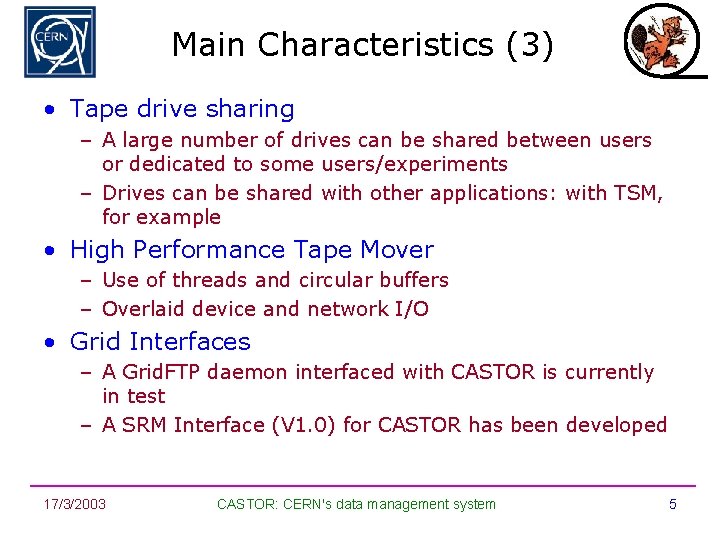 CERN

Main Characteristics (3)

• Tape drive sharing
– A large number of drives can be shared between users or dedicated to some users/experiments
– Drives can be shared with other applications: with TSM, for example

• High Performance Tape Mover
– Use of threads and circular buffers
– Overlaid device and network I/O

• Grid Interfaces
– A GridFTP daemon interfaced with CASTOR is currently in test
– A SRM Interface (V1.0) for CASTOR has been developed

17/3/2003 CASTOR: CERN's data management system 5